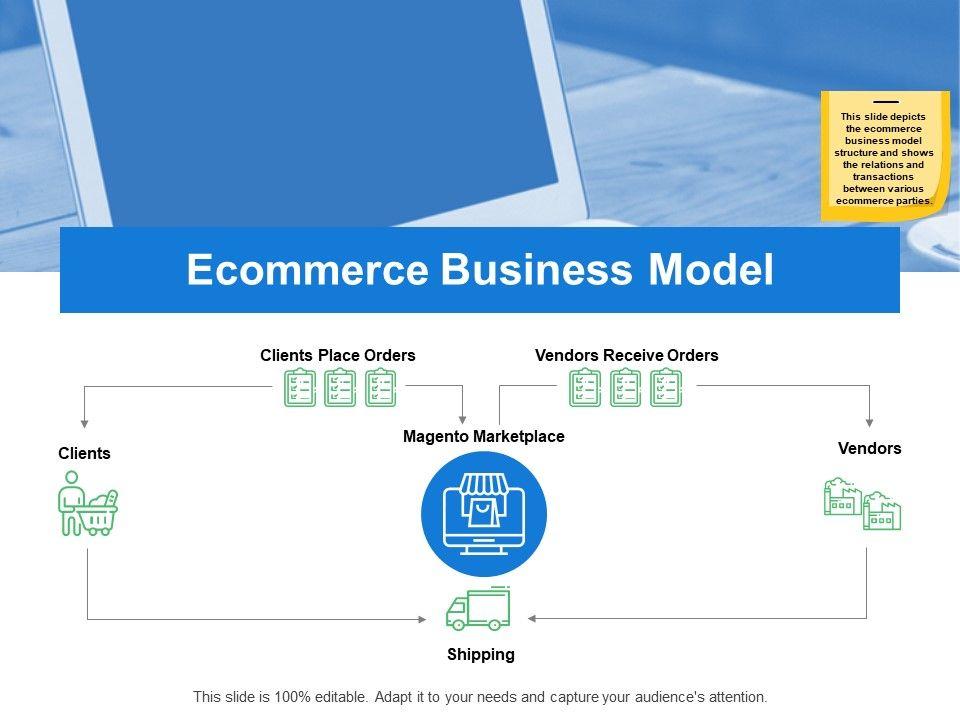 This slide depicts the ecommerce business model structure and shows the relations and transactions between various ecommerce parties.

Ecommerce Business Model

Clients Place Orders

Vendors Receive Orders

Clients

Magento Marketplace

Vendors

Shipping

This slide is 100% editable. Adapt it to your needs and capture your audience's attention.